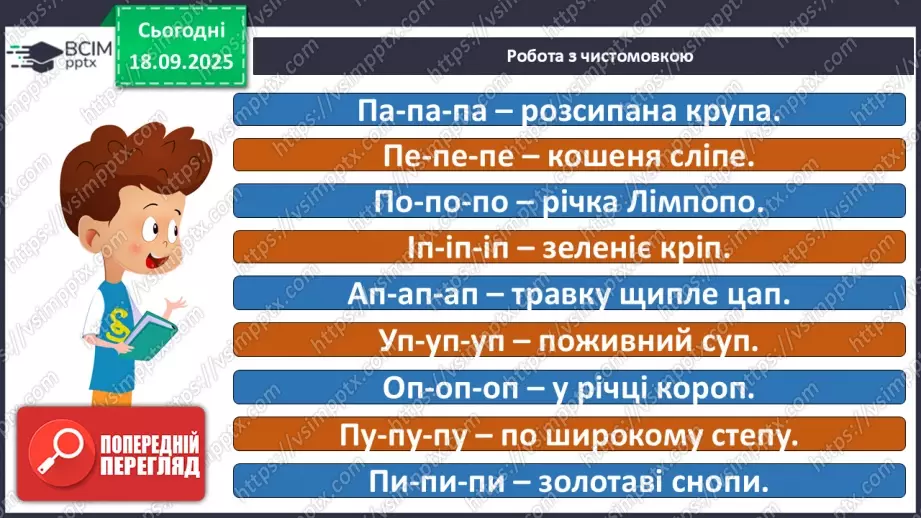 ВСІМ pptx

Сьогодні 18.09.2025

Робота з чистомовкою

Па-па-па – розсипана крупа.

Пе-пе-пе – кошеня сліпе.

По-по-по – річка Лімпопо.

Іп-іп-іп – зеленіє кріп.

Ап-ап-ап – травку щипле цап.

Уп-уп-уп – поживний суп.

Оп-оп-оп – у річці короп.

Пу-пу-пу – по широкому степу.

Пи-пи-пи – золотаві снопи.

ПОПЕРЕДНІЙ ПЕРЕГЛЯД

https://vsimpptx.com